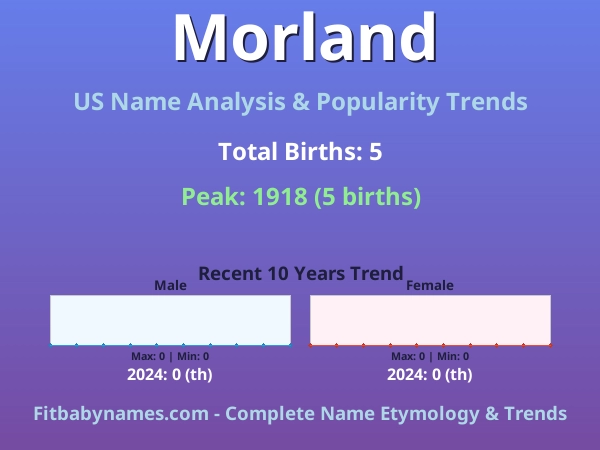 Morland

US Name Analysis & Popularity Trends

Total Births: 5

Peak: 1918 (5 births)

Recent 10 Years Trend

Male

Max: 0 | Min: 0

2024: 0 (th)

Female

Max: 0 | Min: 0

2024: 0 (th)

Fitbabynames.com - Complete Name Etymology & Trends